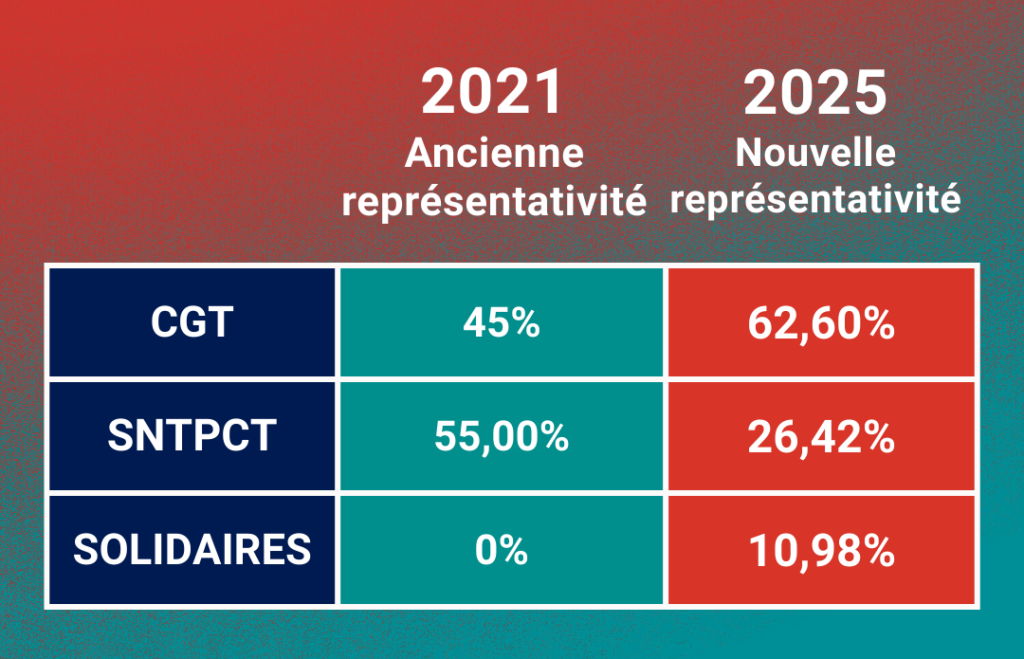 |  | 2021 Ancienne représentativité | 2025 Nouvelle représentativité |
|---|---|---|
| CGT | 45% | 62,60% |
| SNTPCT | 55,00% | 26,42% |
| SOLIDAIRES | 0% | 10,98% |